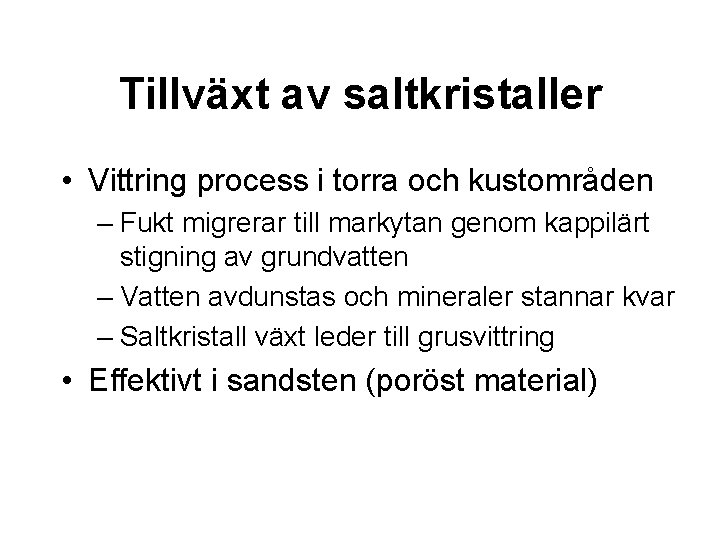 Tillväxt av saltkristaller

• Vittring process i torra och kustområden
– Fukt migrerar till markytan genom kappilärt stigning av grundvatten
– Vatten avdunstas och mineraler stannar kvar
– Saltkristall växt leder till grusvittring
• Effektivt i sandsten (poröst material)